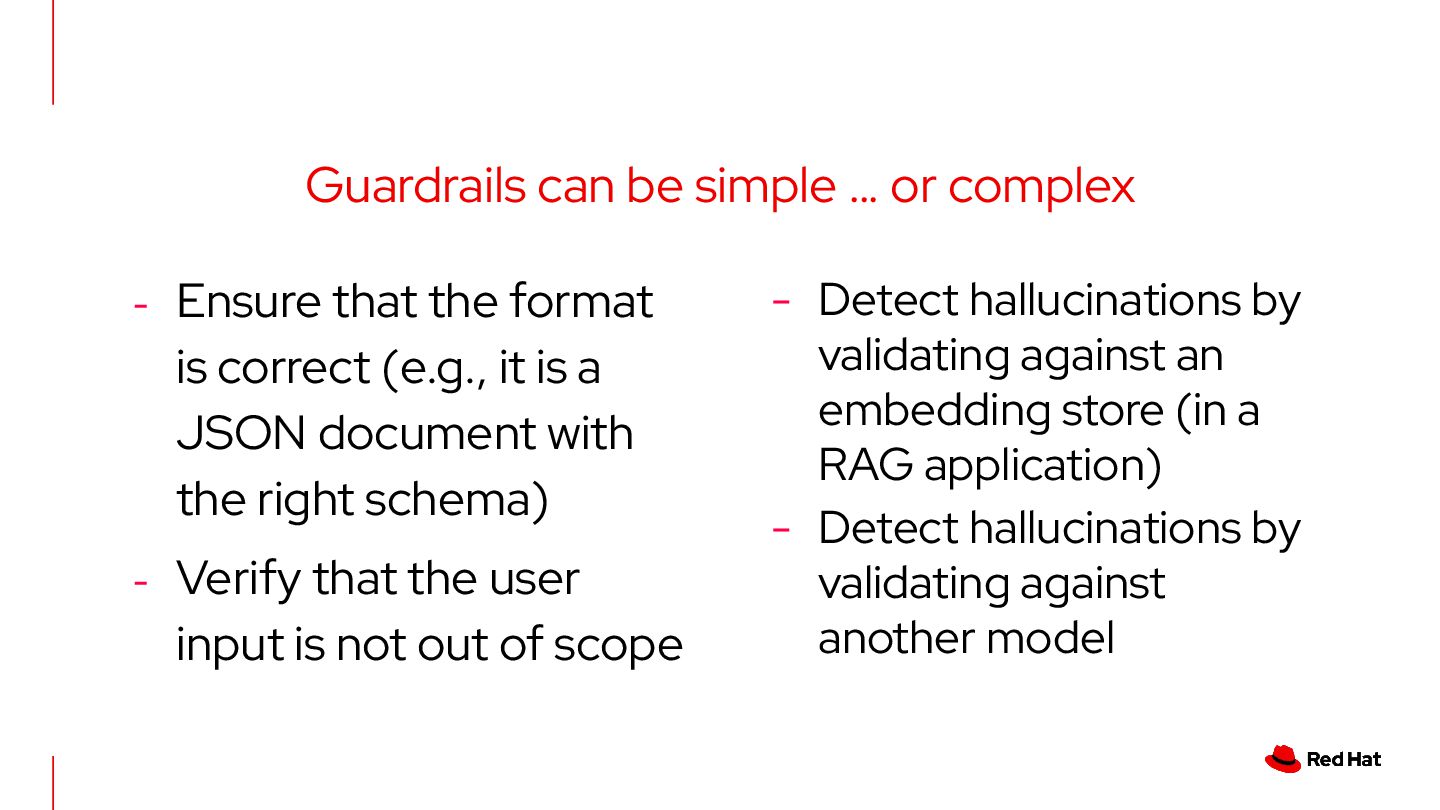 Guardrails can be simple … or complex

- Ensure that the format is correct (e.g., it is a JSON document with the right schema)
- Verify that the user input is not out of scope

- Detect hallucinations by validating against an embedding store (in a RAG application)
- Detect hallucinations by validating against another model

Red Hat